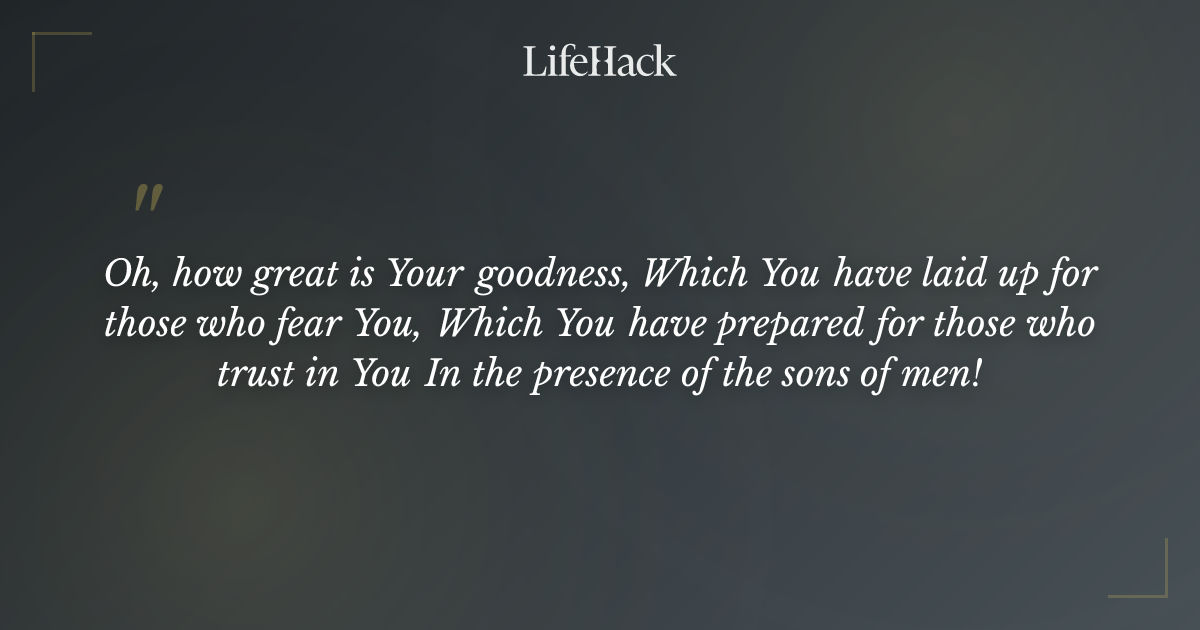 LifeHack

"

Oh, how great is Your goodness, Which You have laid up for those who fear You, Which You have prepared for those who trust in You In the presence of the sons of men!